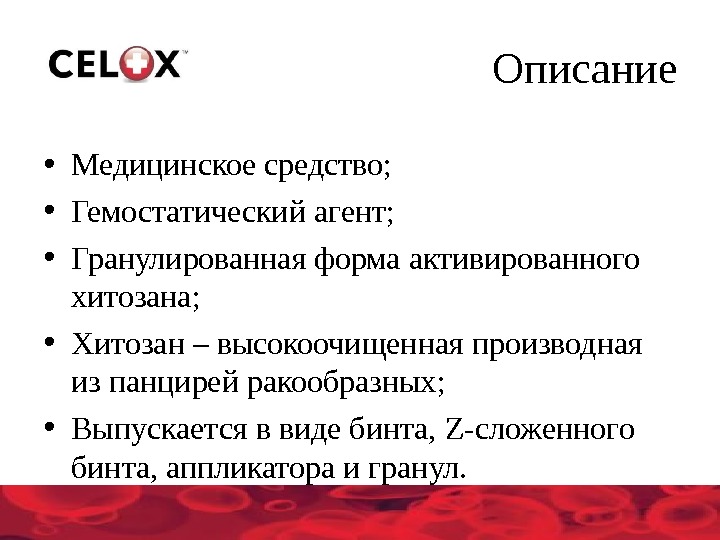 CELOX™

Описание

• Медицинское средство;
• Гемостатический агент;
• Гранулированная форма активированного хитозана;
• Хитозан – высокоочищенная производная из панцирей ракообразных;
• Выпускается в виде бинта, Z-сложенного бинта, аппликатора и гранул.